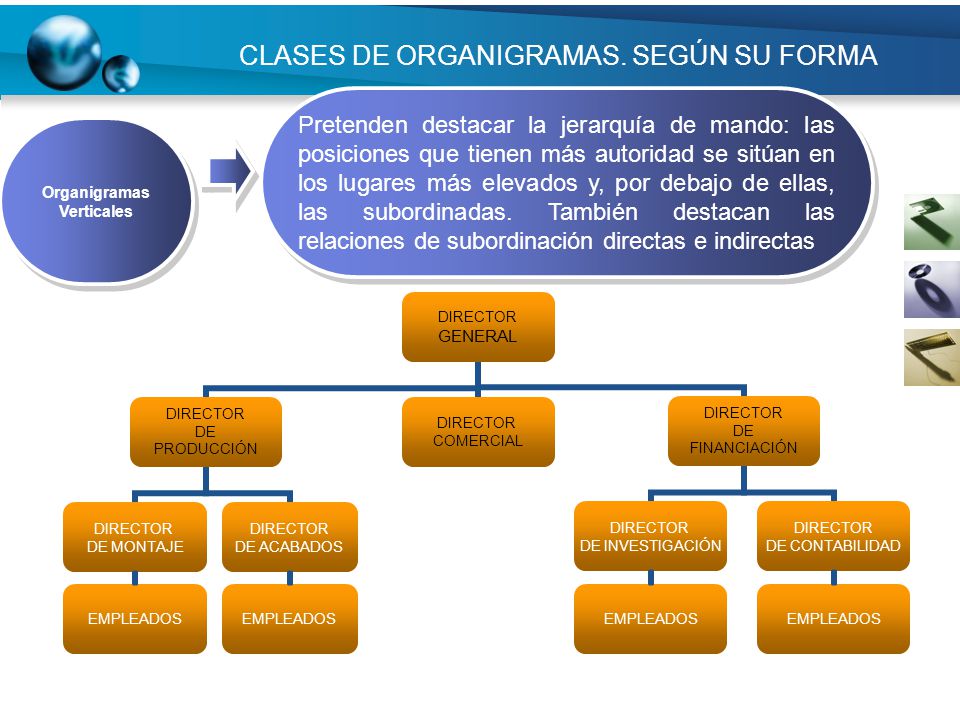 CLASES DE ORGANIGRAMAS. SEGÚN SU FORMA

Organigramas Verticales

Pretenden destacar la jerarquía de mando: las posiciones que tienen más autoridad se sitúan en los lugares más elevados y, por debajo de ellas, las subordinadas. También destacan las relaciones de subordinación directas e indirectas

DIRECTOR GENERAL

DIRECTOR DE PRODUCCIÓN

DIRECTOR COMERCIAL

DIRECTOR DE FINANCIACIÓN

DIRECTOR DE MONTAJE

DIRECTOR DE ACABADOS

DIRECTOR DE INVESTIGACIÓN

DIRECTOR DE CONTABILIDAD

EMPLEADOS

EMPLEADOS

EMPLEADOS

EMPLEADOS